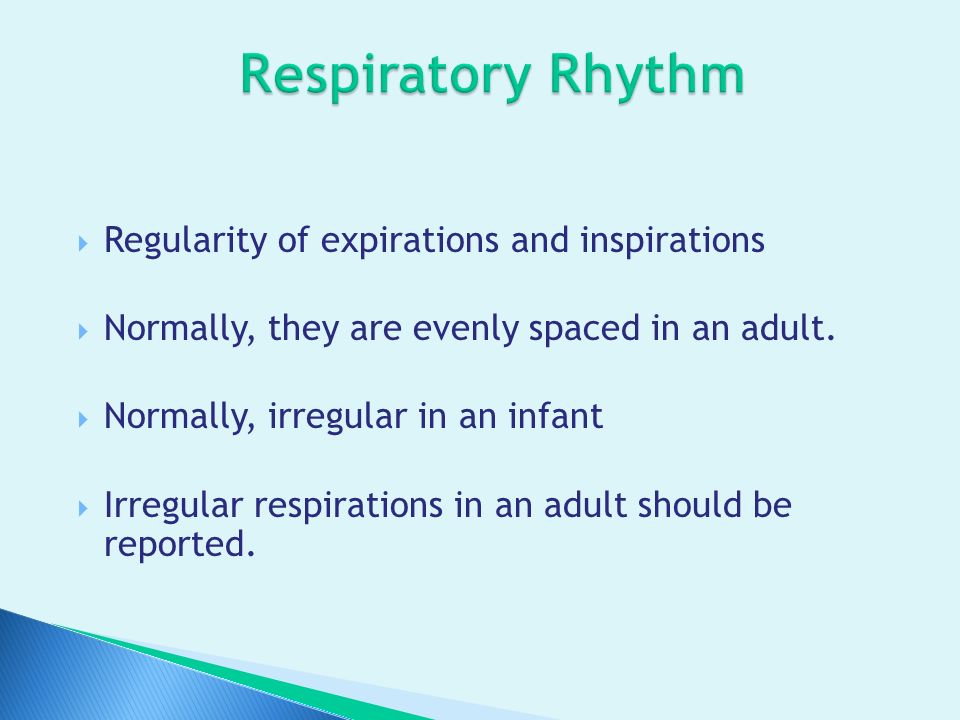 Respiratory Rhythm

Regularity of expirations and inspirations

Normally, they are evenly spaced in an adult.

Normally, irregular in an infant

Irregular respirations in an adult should be reported.